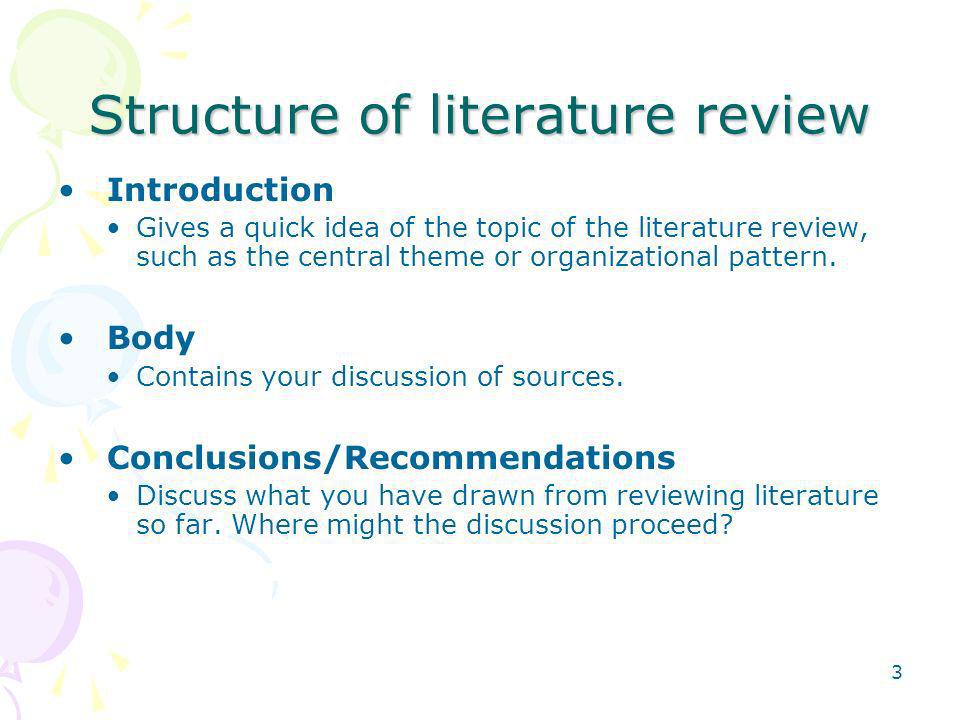 Structure of literature review

• Introduction
  • Gives a quick idea of the topic of the literature review, such as the central theme or organizational pattern.

• Body
  • Contains your discussion of sources.

• Conclusions/Recommendations
  • Discuss what you have drawn from reviewing literature so far. Where might the discussion proceed?

3